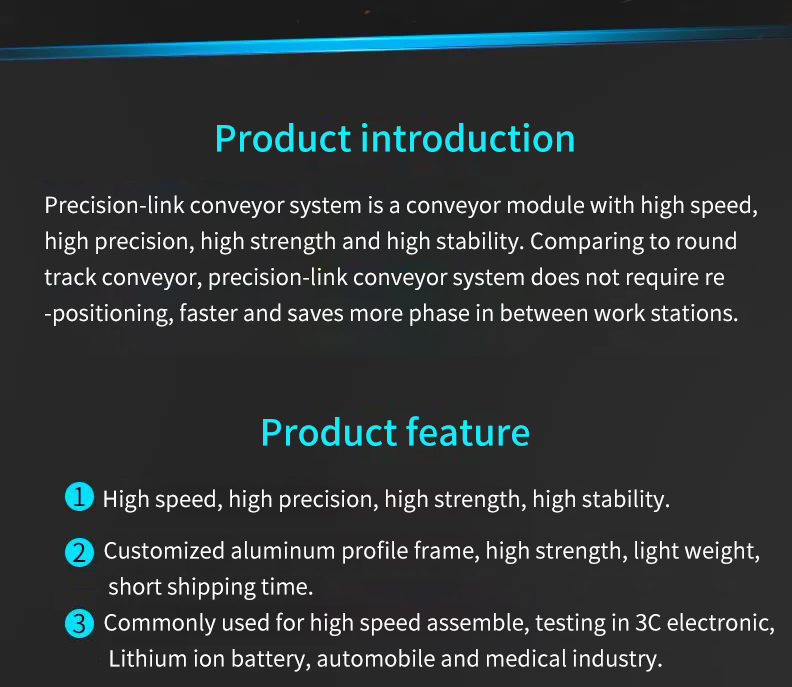 Product introduction

Precision-link conveyor system is a conveyor module with high speed, high precision, high strength and high stability. Comparing to round track conveyor, precision-link conveyor system does not require re -positioning, faster and saves more phase in between work stations.

Product feature

1 High speed, high precision, high strength, high stability.

2 Customized aluminum profile frame, high strength, light weight, short shipping time.

3 Commonly used for high speed assemble, testing in 3C electronic, Lithium ion battery, automobile and medical industry.